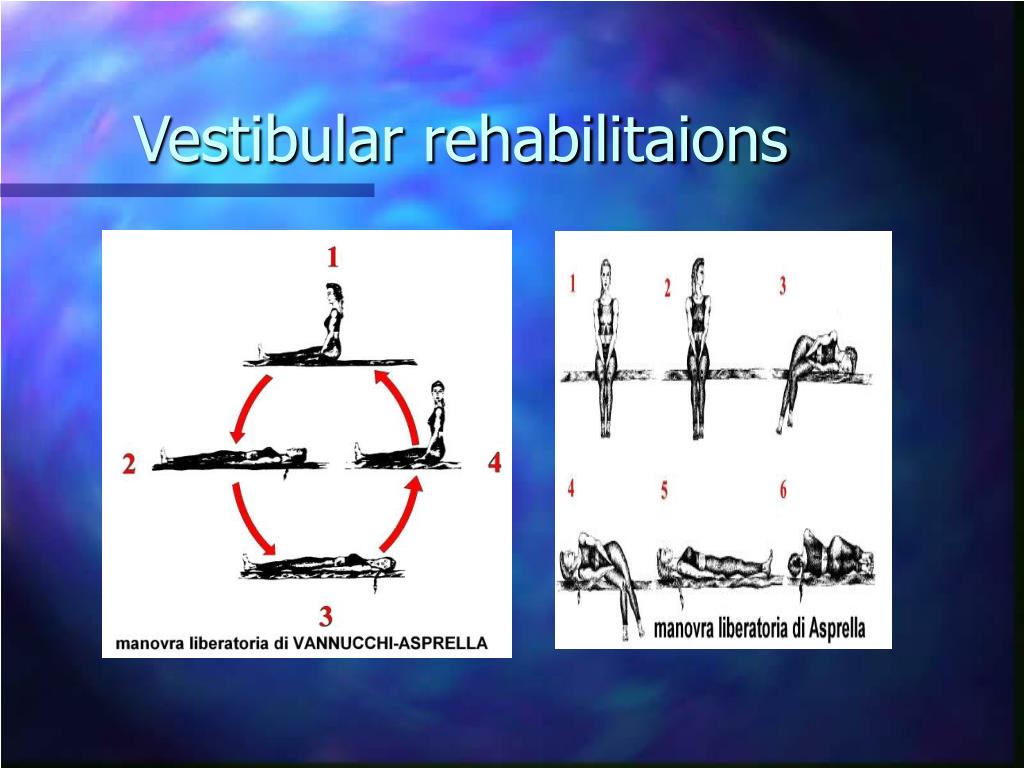 Vestibular rehabilitaions

1

2

4

3

manovra liberatoria di VANNUCCHI-ASPRELLA

1 2 3

4 5 6

manovra liberatoria di Asprella